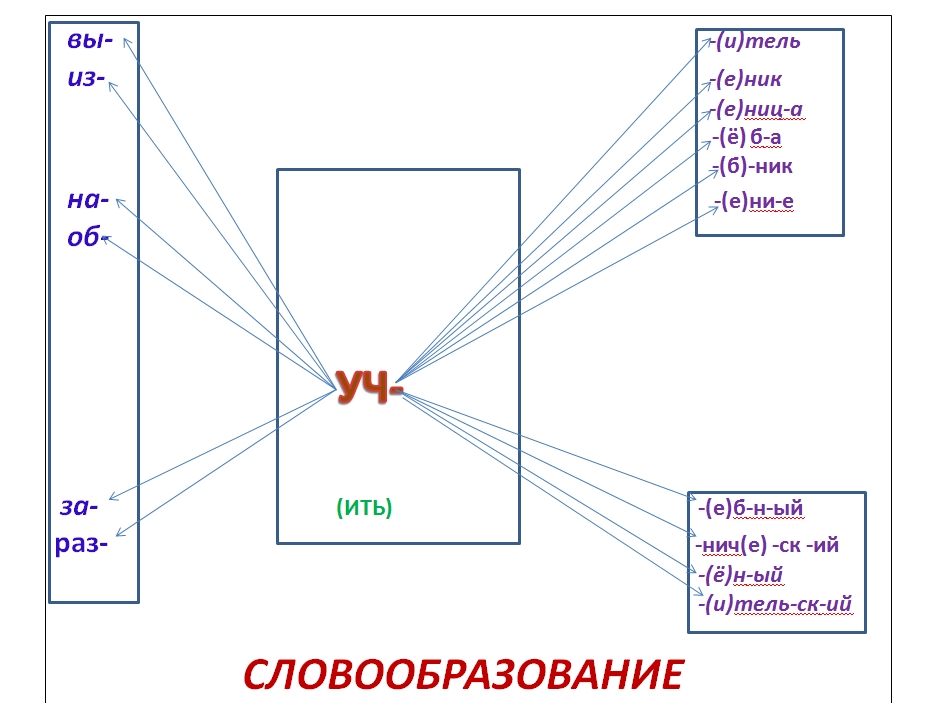 вы-
из-

на-
об-

за-
раз-

уч-

(ить)

-(и)тель
-(е)ник
-(е)ниц-а
-(ё) б-а
-(б)-ник
-(е)ни-е

-(е)б-н-ый
-нич(е) -ск -ий
-(ё)н-ый
-(и)тель-ск-ий

СЛОВООБРАЗОВАНИЕ